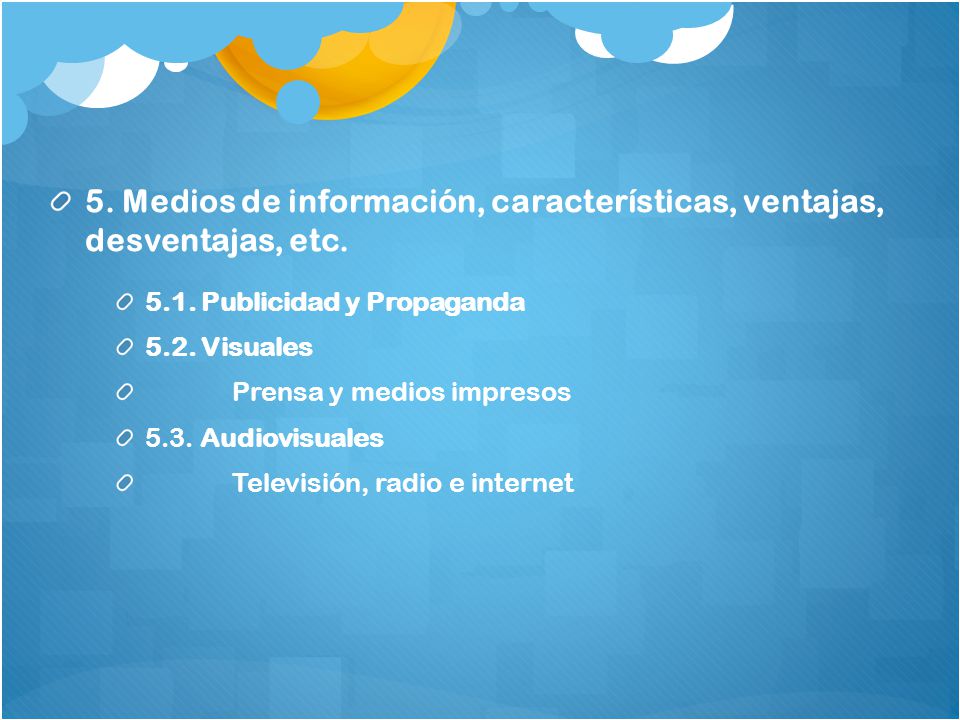 5. Medios de información, características, ventajas, desventajas, etc.

5.1. Publicidad y Propaganda

5.2. Visuales

Prensa y medios impresos

5.3. Audiovisuales

Televisión, radio e internet